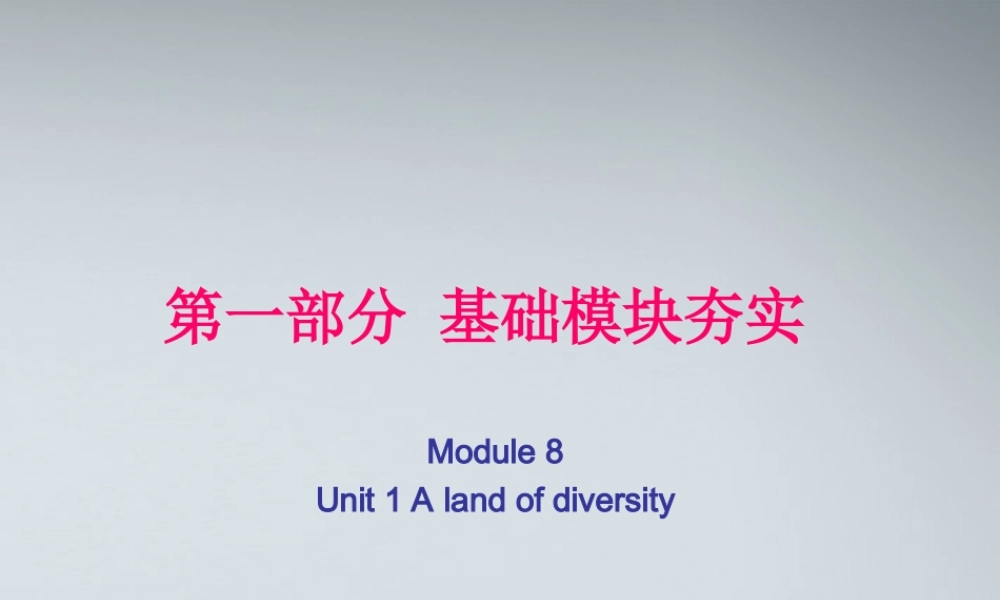 第一部分 基础模块夯实

Module 8
Unit 1 A land of diversity